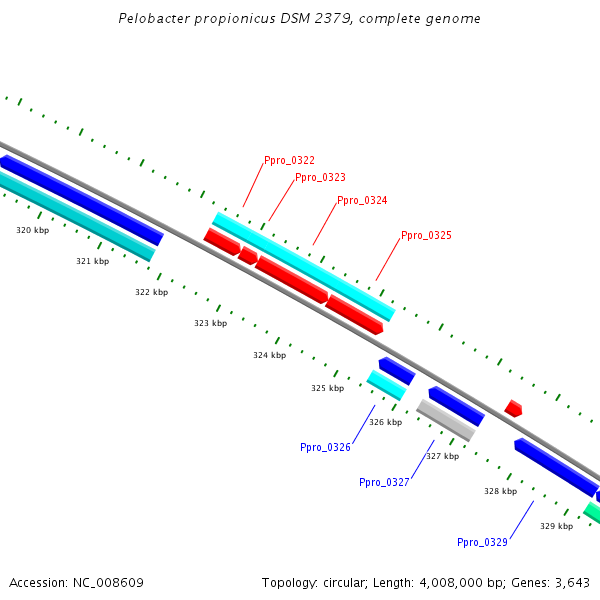 Pelobacter propionicus DSM 2379, complete genome

Ppro_0322
Ppro_0323
Ppro_0324
Ppro_0325

320 kbp
321 kbp
322 kbp
323 kbp
324 kbp
325 kbp
326 kbp
327 kbp
328 kbp
329 kbp

Ppro_0326
Ppro_0327
Ppro_0329

Accession: NC_008609

Topology: circular; Length: 4,008,000 bp; Genes: 3,643